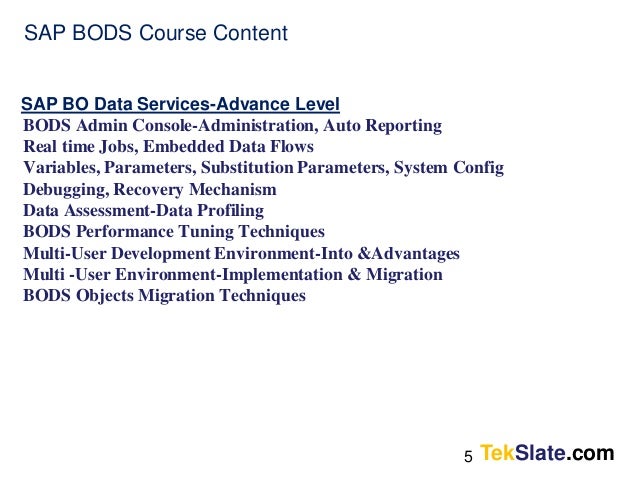 SAP BODS Course Content

SAP BO Data Services-Advance Level
BODS Admin Console-Administration, Auto Reporting
Real time Jobs, Embedded Data Flows
Variables, Parameters, Substitution Parameters, System Config
Debugging, Recovery Mechanism
Data Assessment-Data Profiling
BODS Performance Tuning Techniques
Multi-User Development Environment-Into &Advantages
Multi -User Environment-Implementation & Migration
BODS Objects Migration Techniques

5 TekSlate.com